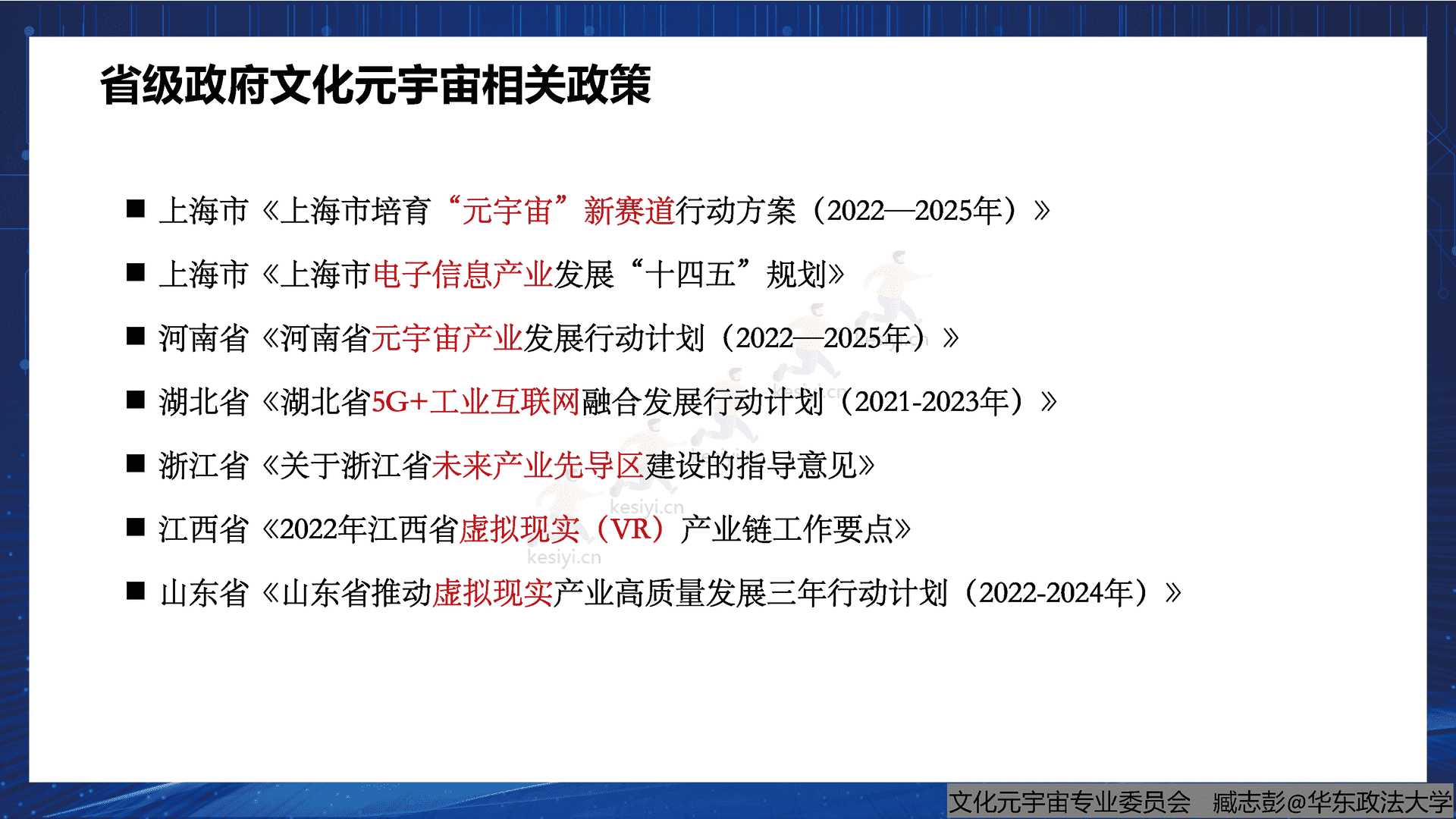 省级政府文化元宇宙相关政策

■ 上海市《上海市培育“元宇宙”新赛道行动方案（2022—2025年）》

■ 上海市《上海市电子信息产业发展“十四五”规划》

■ 河南省《河南省元宇宙产业发展行动计划（2022—2025年）》

■ 湖北省《湖北省5G+工业互联网融合发展行动计划（2021-2023年）》

■ 浙江省《关于浙江省未来产业先导区建设的指导意见》

■ 江西省《2022年江西省虚拟现实（VR）产业链工作要点》

■ 山东省《山东省推动虚拟现实产业高质量发展三年行动计划（2022-2024年）》

kesiyi.cn

kesiyi.cn

文化元宇宙专业委员会 臧志彭@华东政法大学